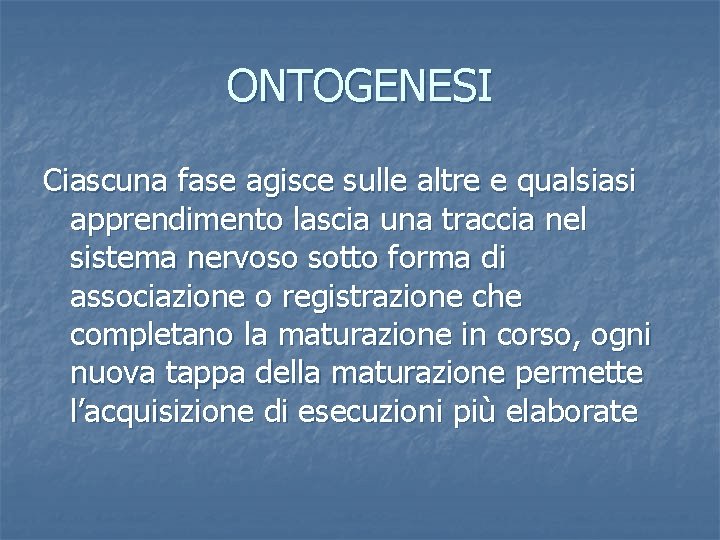 ONTOGENESI

Ciascuna fase agisce sulle altre e qualsiasi apprendimento lascia una traccia nel sistema nervoso sotto forma di associazione o registrazione che completano la maturazione in corso, ogni nuova tappa della maturazione permette l’acquisizione di esecuzioni più elaborate